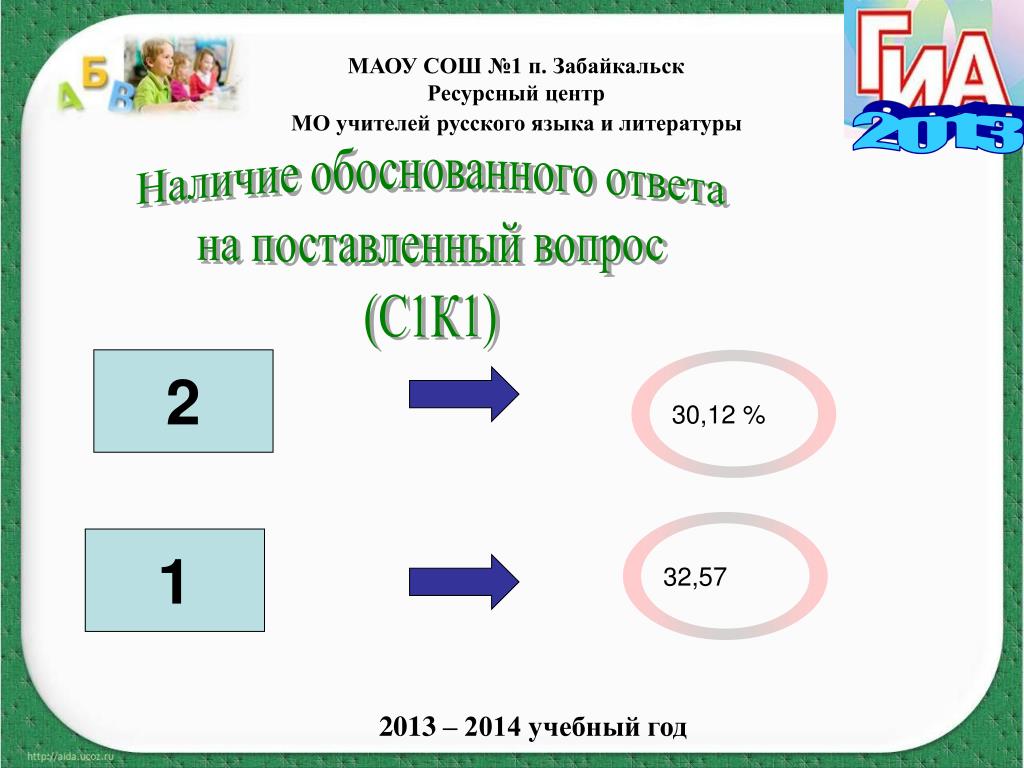 А Б В

МАОУ СОШ №1 п. Забайкальск
Ресурсный центр
МО учителей русского языка и литературы

ГИА 2013

Наличие обоснованного ответа на поставленный вопрос (С1К1)

2

30,12 %

1

32,57

2013 – 2014 учебный год

http://aida.ucoz.ru